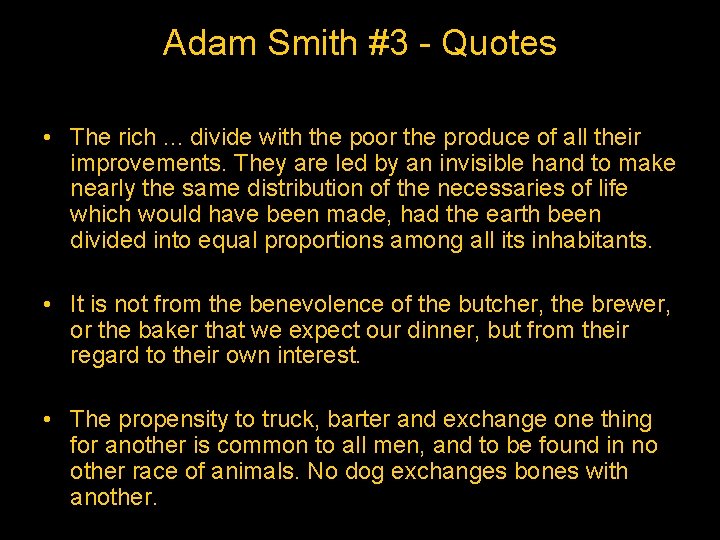 Adam Smith #3 - Quotes

• The rich … divide with the poor the produce of all their improvements. They are led by an invisible hand to make nearly the same distribution of the necessaries of life which would have been made, had the earth been divided into equal proportions among all its inhabitants.

• It is not from the benevolence of the butcher, the brewer, or the baker that we expect our dinner, but from their regard to their own interest.

• The propensity to truck, barter and exchange one thing for another is common to all men, and to be found in no other race of animals. No dog exchanges bones with another.